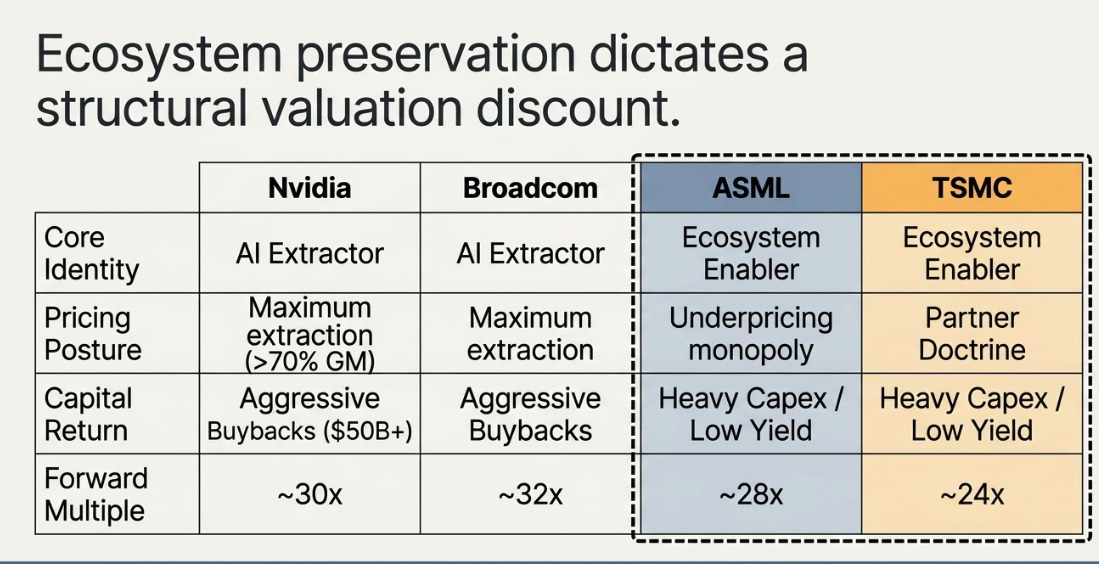 Ecosystem preservation dictates a structural valuation discount.

| | Nvidia | Broadcom | ASML | TSMC |
|---|---|---|---|---|
| Core Identity | AI Extractor | AI Extractor | Ecosystem Enabler | Ecosystem Enabler |
| Pricing Posture | Maximum extraction (>70% GM) | Maximum extraction | Underpricing monopoly | Partner Doctrine |
| Capital Return | Aggressive Buybacks ($50B+) | Aggressive Buybacks | Heavy Capex / Low Yield | Heavy Capex / Low Yield |
| Forward Multiple | ~30x | ~32x | ~28x | ~24x |